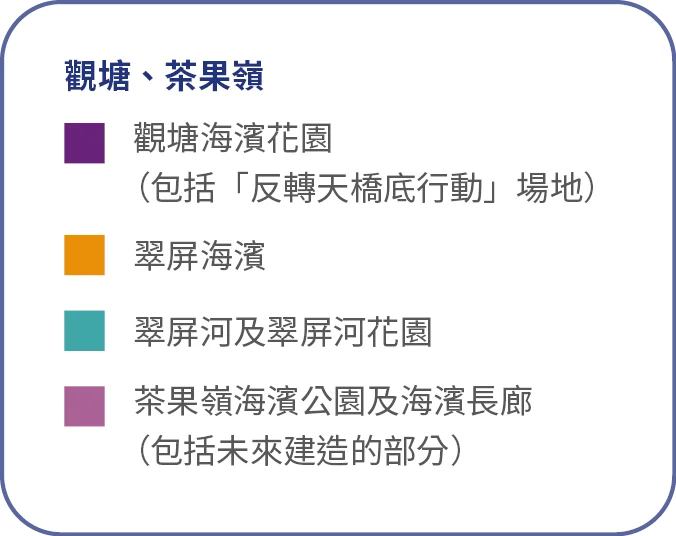 觀塘、茶果嶺

觀塘海濱花園
（包括「反轉天橋底行動」場地）

翠屏海濱

翠屏河及翠屏河花園

茶果嶺海濱公園及海濱長廊
（包括未來建造的部分）